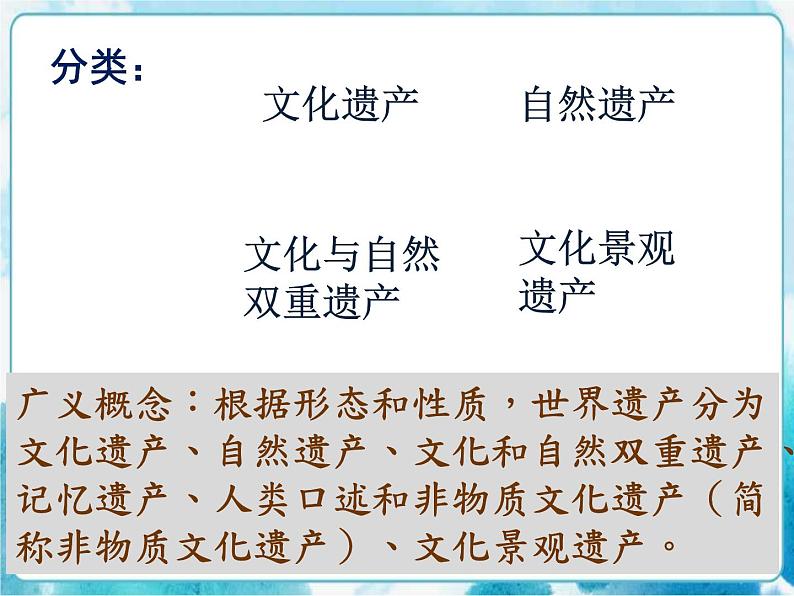 分类：

文化遗产

自然遗产

文化与自然双重遗产

文化景观遗产

广义概念：根据形态和性质，世界遗产分为文化遗产、自然遗产、文化和自然双重遗产、记忆遗产、人类口述和非物质文化遗产（简称非物质文化遗产）、文化景观遗产。